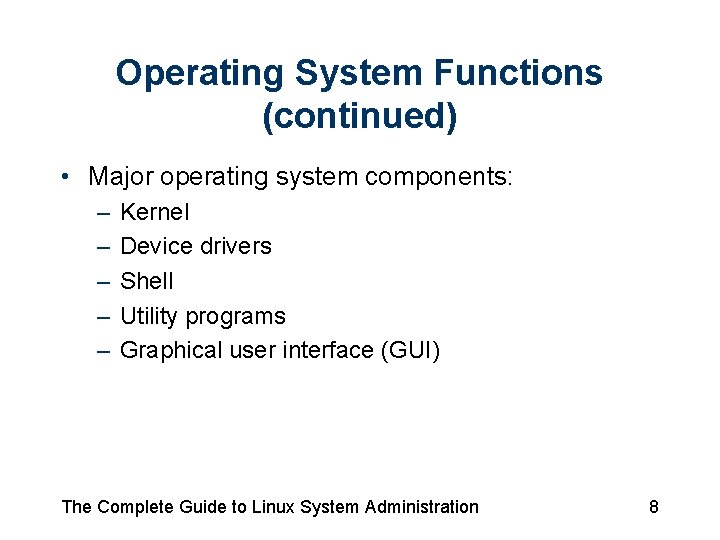 Operating System Functions (continued)

• Major operating system components:
– Kernel
– Device drivers
– Shell
– Utility programs
– Graphical user interface (GUI)

The Complete Guide to Linux System Administration

8